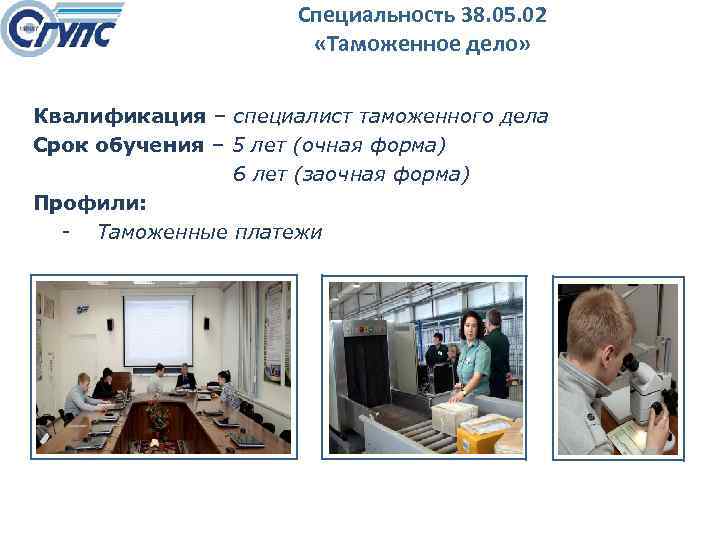 СГУПС

Специальность 38.05.02
«Таможенное дело»

Квалификация – специалист таможенного дела
Срок обучения – 5 лет (очная форма)
6 лет (заочная форма)
Профили:
- Таможенные платежи